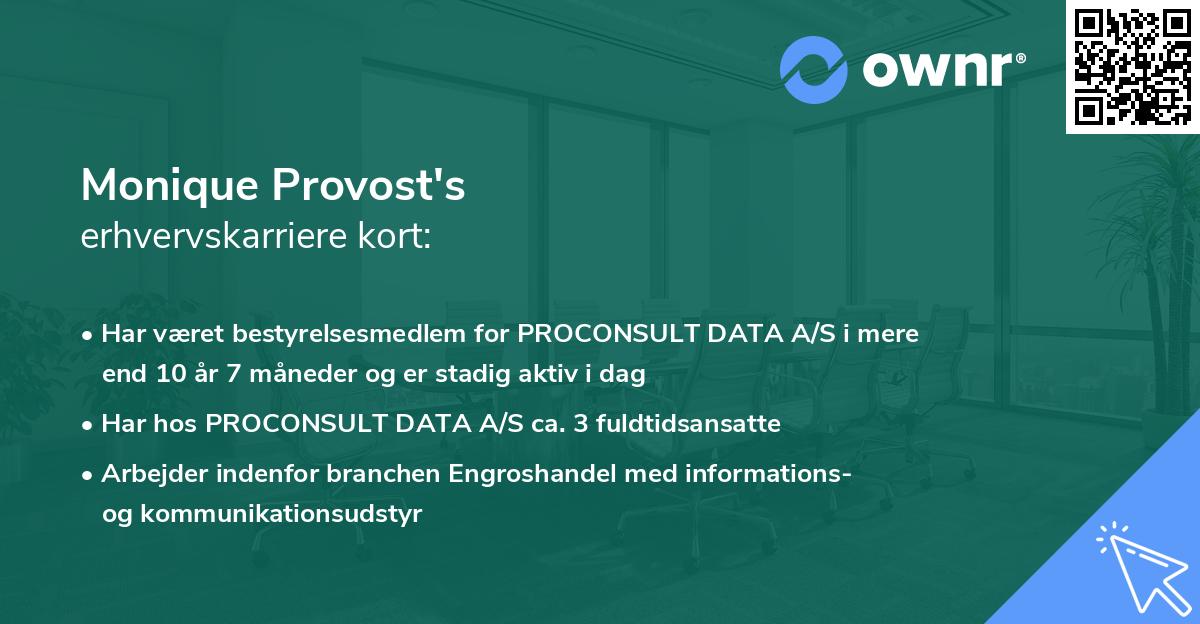 ownr®

Monique Provost's
erhvervskarriere kort:

• Har været bestyrelsesmedlem for PROCONSULT DATA A/S i mere end 10 år 7 måneder og er stadig aktiv i dag

• Har hos PROCONSULT DATA A/S ca. 3 fuldtidsansatte

• Arbejder indenfor branchen Engroshandel med informations- og kommunikationsudstyr